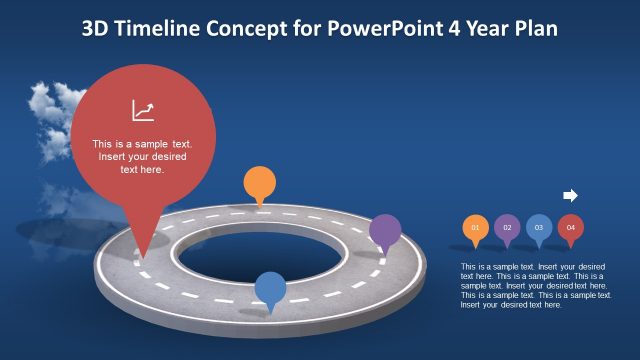 3D Timeline Concept for PowerPoint 4 Year Plan

This is a sample text. Insert your desired text here.

01

02

03

04

This is a sample text. Insert your desired text here. This is a sample text. This is a sample text. Insert your desired text here. This is a sample text. This is a sample text. Insert your desired text here.